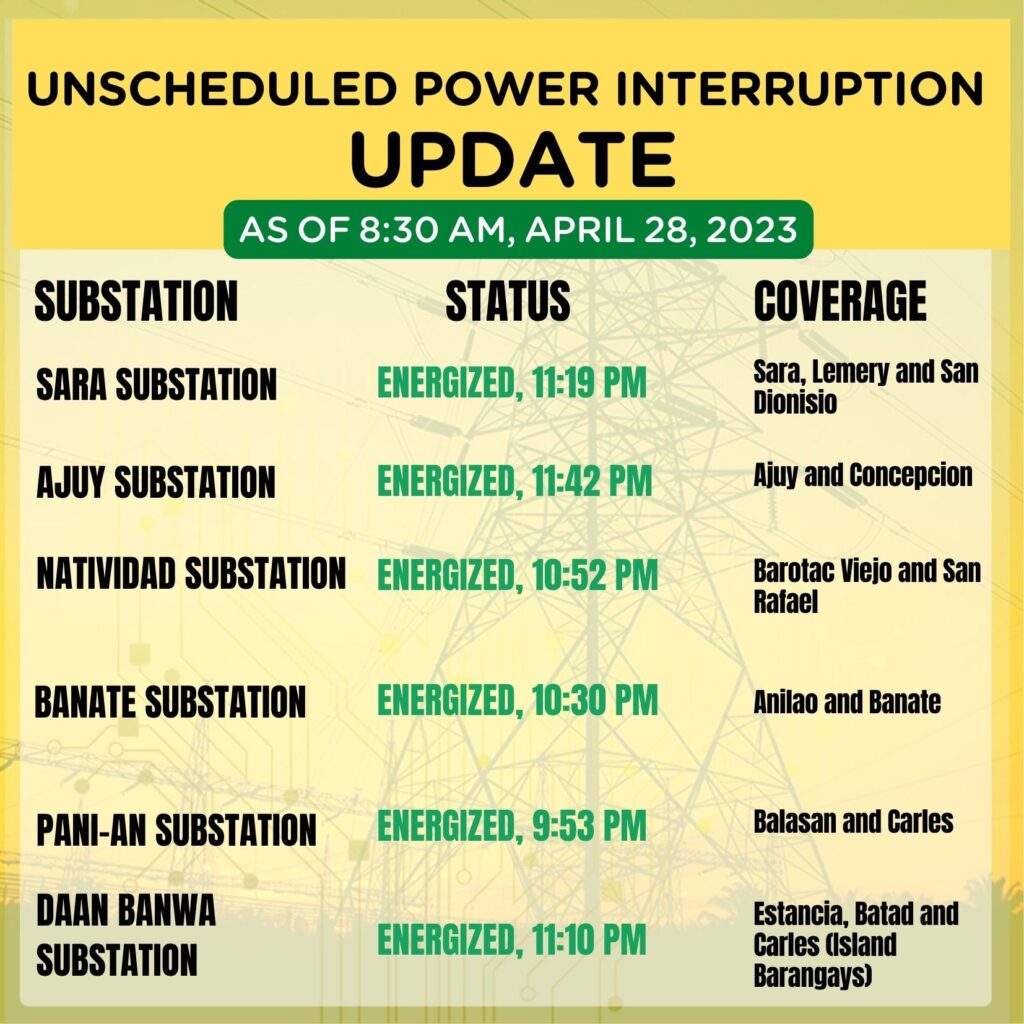 UNSCHEDULED POWER INTERRUPTION
UPDATE
AS OF 8:30 AM, APRIL 28, 2023

| SUBSTATION | STATUS | COVERAGE |
|---|---|---|
| SARA SUBSTATION | ENERGIZED, 11:19 PM | Sara, Lemery and San Dionisio |
| AJUY SUBSTATION | ENERGIZED, 11:42 PM | Ajuy and Concepcion |
| NATIVIDAD SUBSTATION | ENERGIZED, 10:52 PM | Barotac Viejo and San Rafael |
| BANATE SUBSTATION | ENERGIZED, 10:30 PM | Anilao and Banate |
| PANI-AN SUBSTATION | ENERGIZED, 9:53 PM | Balasan and Carles |
| DAAN BANWA SUBSTATION | ENERGIZED, 11:10 PM | Estancia, Batad and Carles (Island Barangays) |